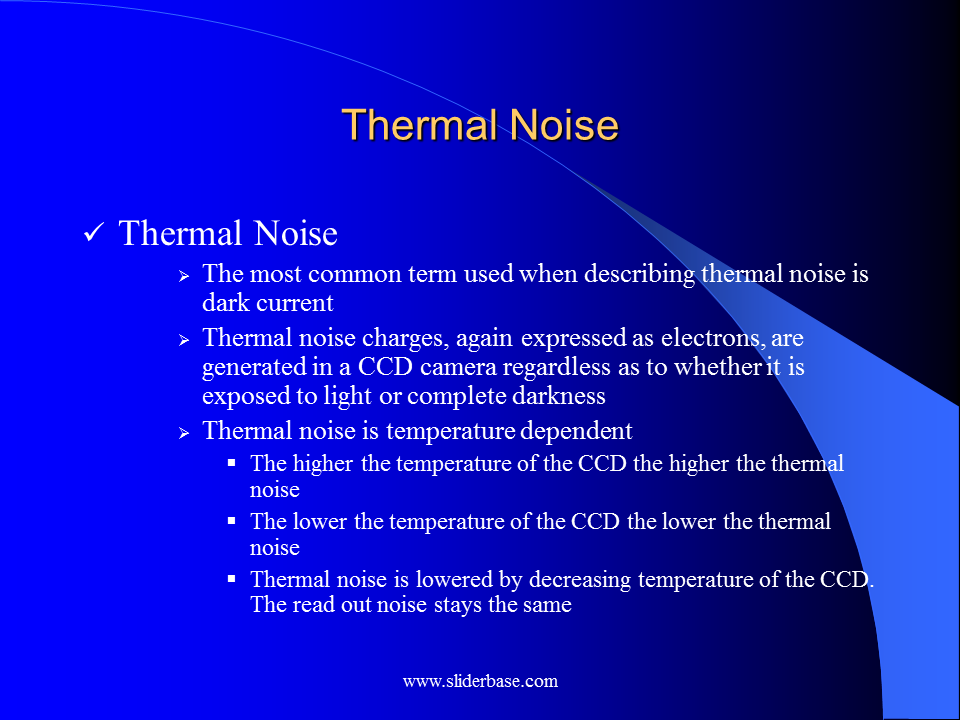 Thermal Noise

✓ Thermal Noise

➢ The most common term used when describing thermal noise is dark current

➢ Thermal noise charges, again expressed as electrons, are generated in a CCD camera regardless as to whether it is exposed to light or complete darkness

➢ Thermal noise is temperature dependent

▪ The higher the temperature of the CCD the higher the thermal noise

▪ The lower the temperature of the CCD the lower the thermal noise

▪ Thermal noise is lowered by decreasing temperature of the CCD. The read out noise stays the same

www.sliderbase.com